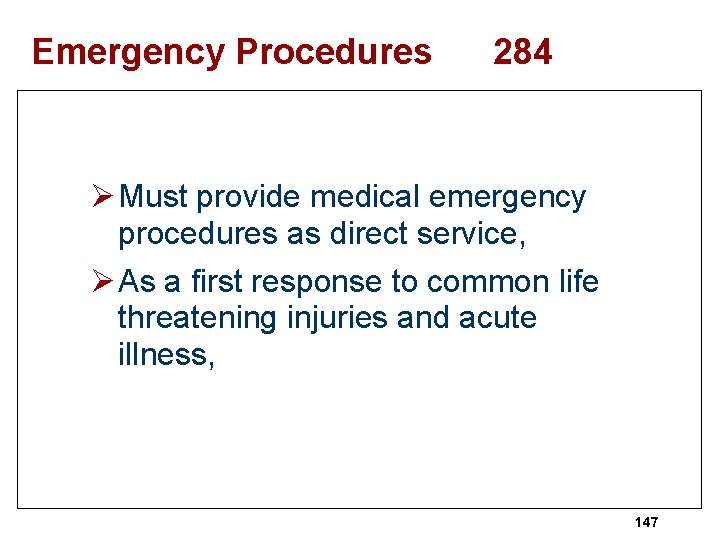 Emergency Procedures 284

➢ Must provide medical emergency procedures as direct service,

➢ As a first response to common life threatening injuries and acute illness,

147